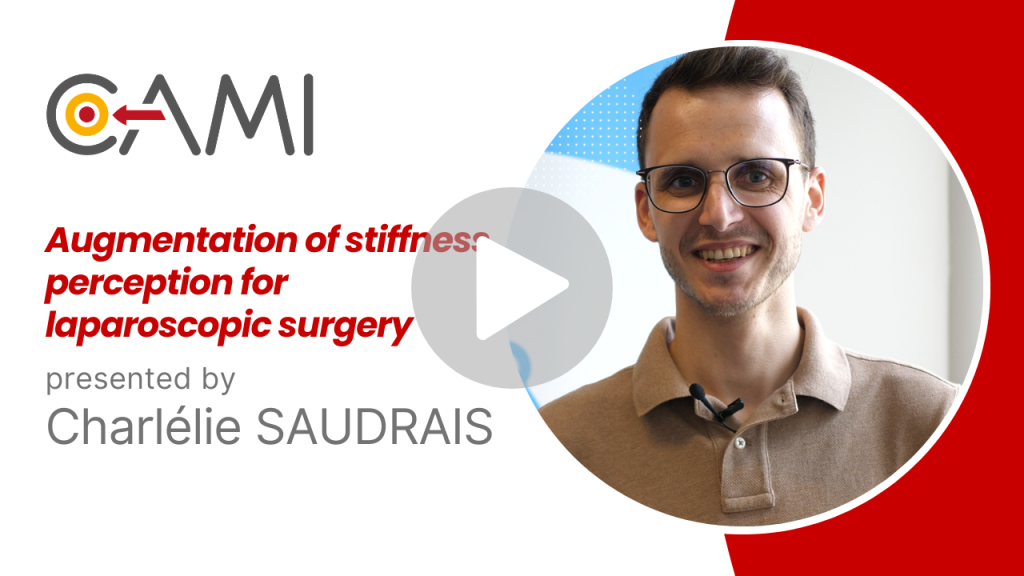 CAMI

Augmentation of stiffness perception for laparoscopic surgery

presented by

Charlélie SAUDRAIS